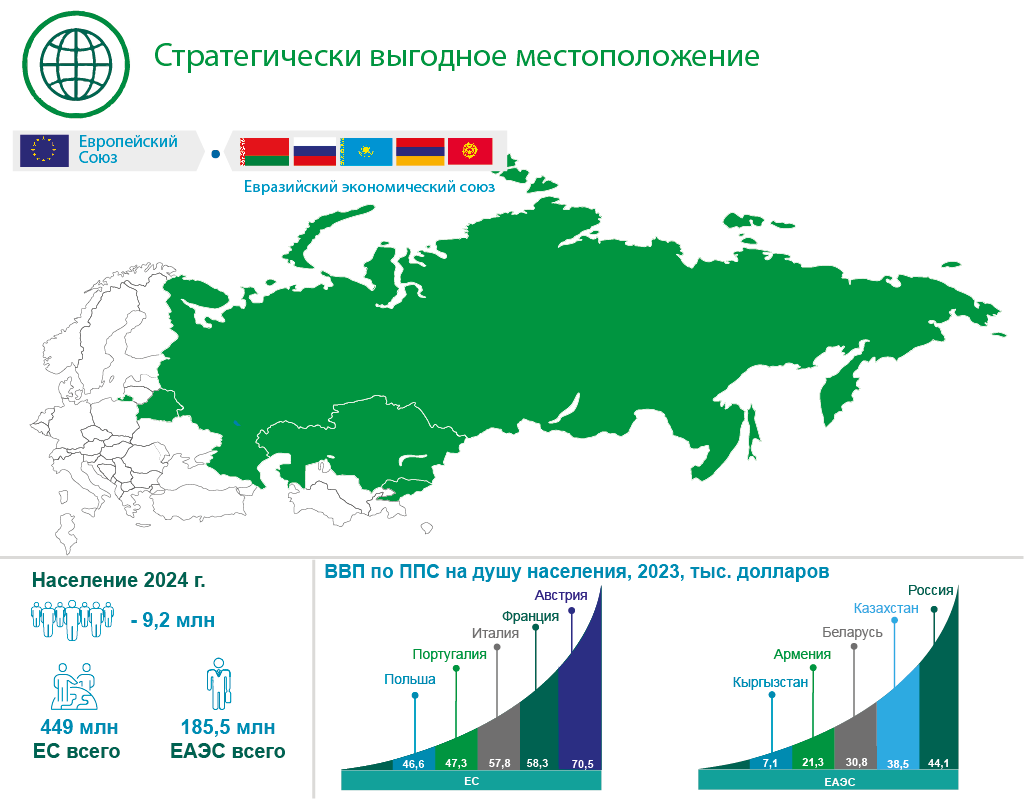 Стратегически выгодное местоположение

Европейский Союз

Евразийский экономический союз

Население 2024 г.

- 9,2 млн

449 млн
ЕС всего

185,5 млн
ЕАЭС всего

ВВП по ППС на душу населения, 2023, тыс. долларов

Польша
Португалия
Италия
Франция
Австрия

46,6
47,3
57,8
58,3
70,5

ЕС

Кыргызстан
Армения
Беларусь
Казахстан
Россия

7,1
21,3
30,8
38,5
44,1

ЕАЭС